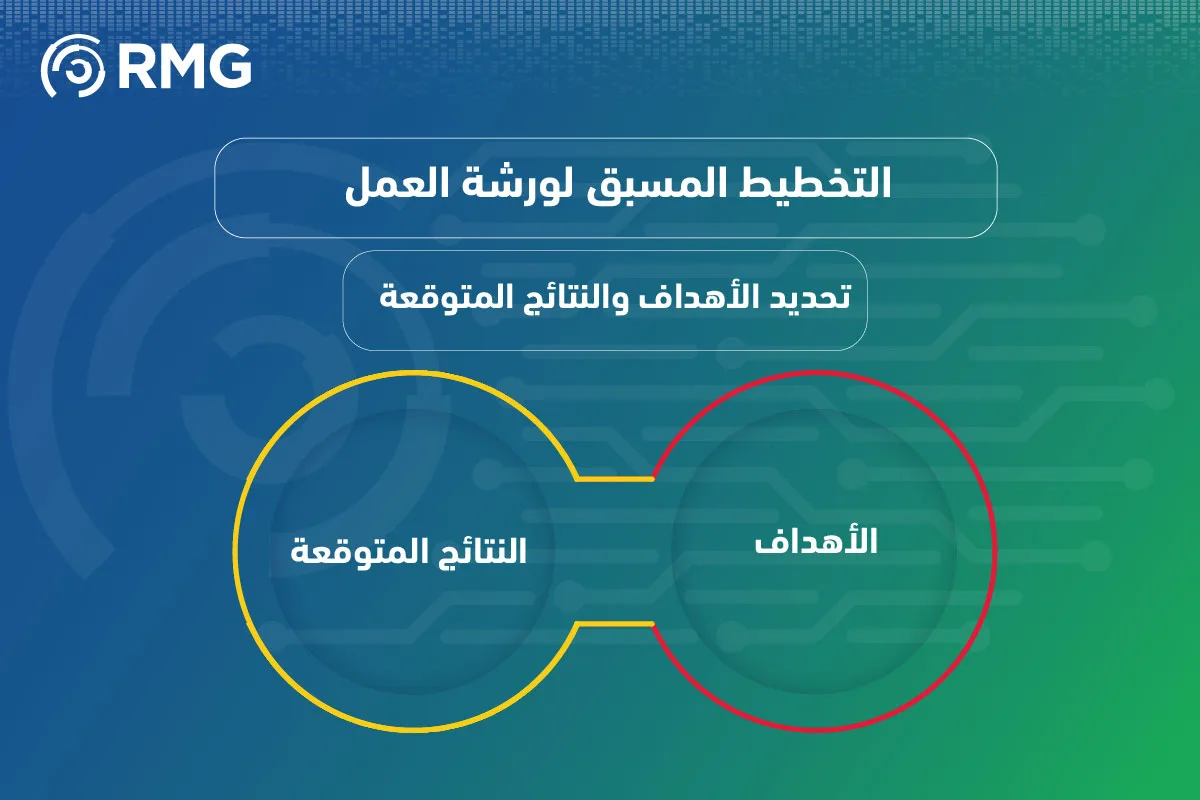 RMG

التخطيط المسبق لورشة العمل

تحديد الأهداف والنتائج المتوقعة

الأهداف

النتائج المتوقعة